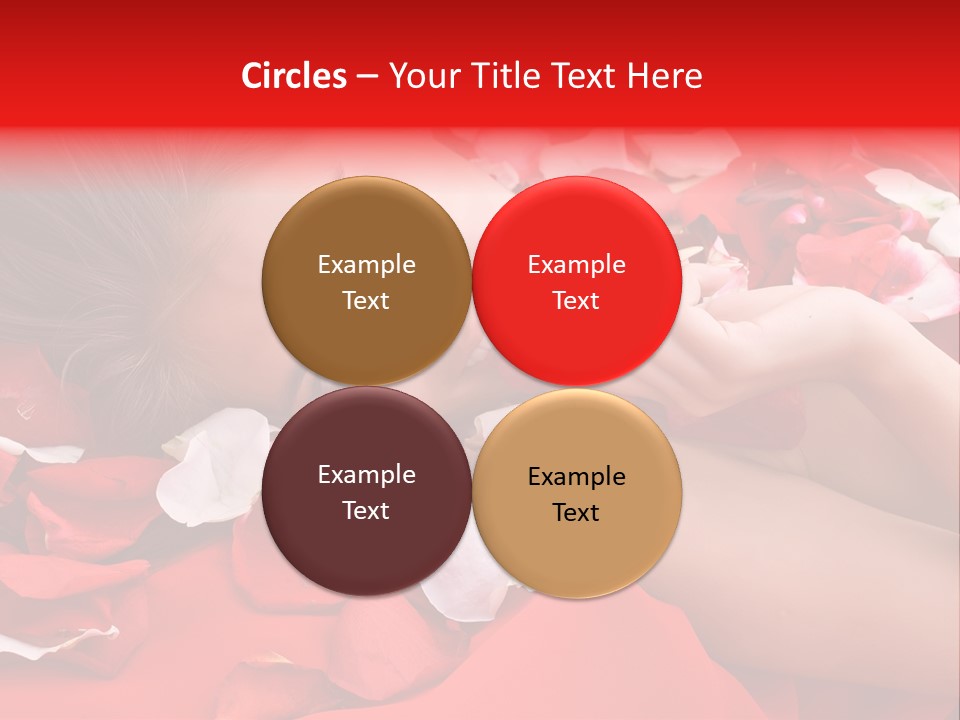 Circles – Your Title Text Here

Example Text

Example Text

Example Text

Example Text